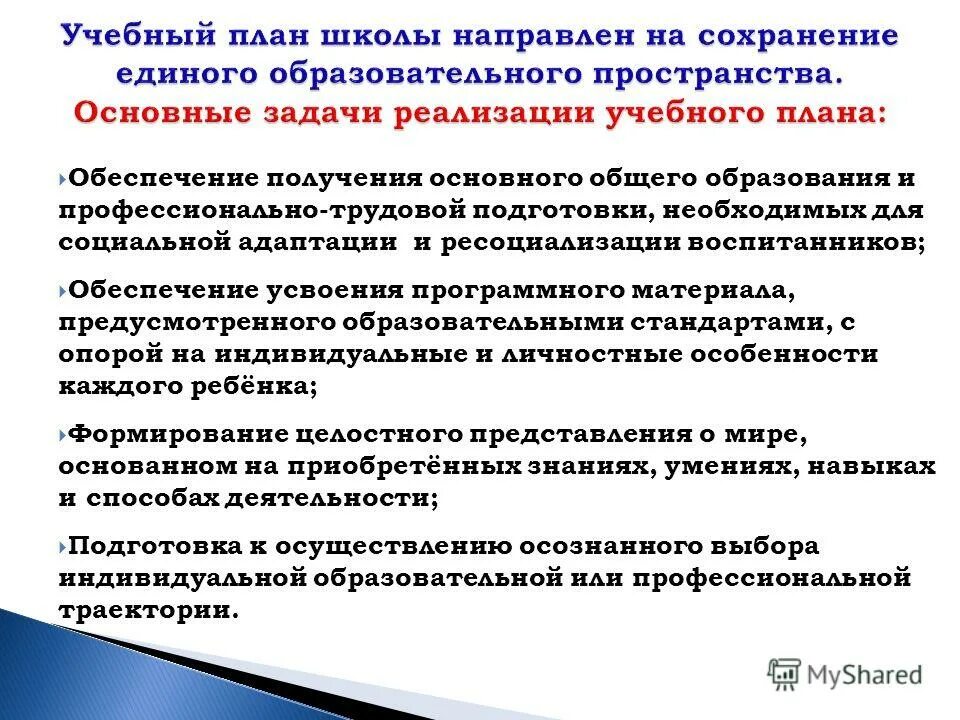 Учебный план школы направлен на сохранение единого образовательного пространства.
Основные задачи реализации учебного плана:

Обеспечение получения основного общего образования и профессионально-трудовой подготовки, необходимых для социальной адаптации и ресоциализации воспитанников;

Обеспечение усвоения программного материала, предусмотренного образовательными стандартами, с опорой на индивидуальные и личностные особенности каждого ребёнка;

Формирование целостного представления о мире, основанном на приобретённых знаниях, умениях, навыках и способах деятельности;

Подготовка к осуществлению осознанного выбора индивидуальной образовательной или профессиональной траектории.

MyShared